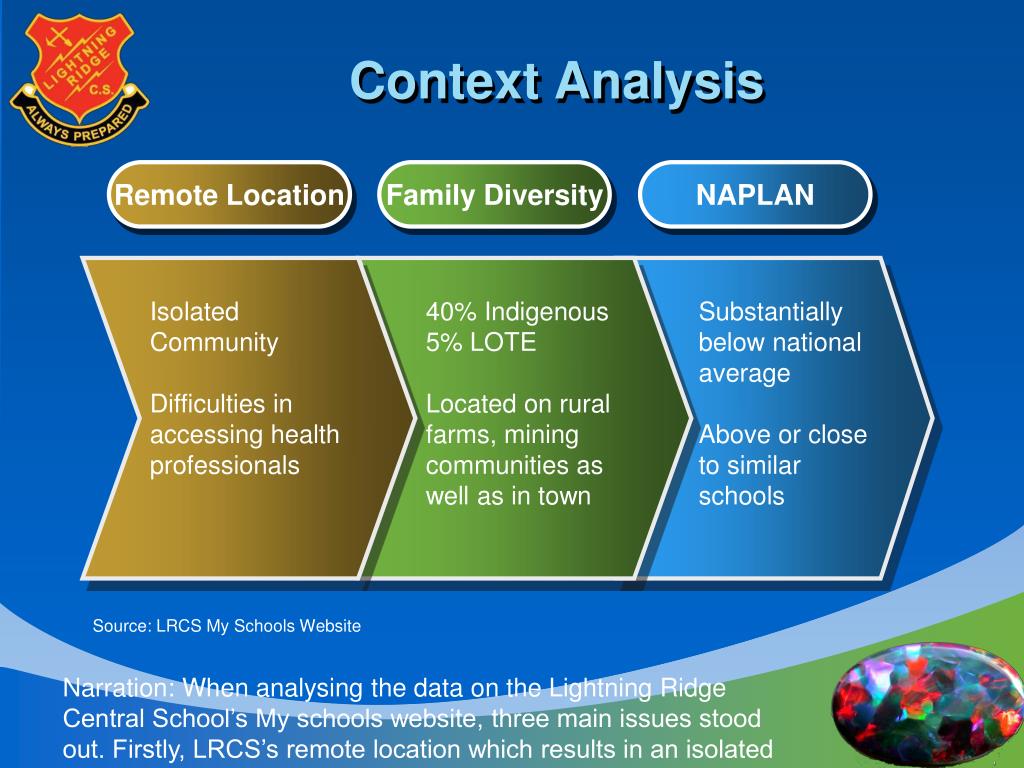 LIGHTNING RIDGE C.S.
ALWAYS PREPARED

Context Analysis

Remote Location

Family Diversity

NAPLAN

Isolated Community

Difficulties in accessing health professionals

40% Indigenous
5% LOTE

Located on rural farms, mining communities as well as in town

Substantially below national average

Above or close to similar schools

Source: LRCS My Schools Website

Narration: When analysing the data on the Lightning Ridge Central School's My schools website, three main issues stood out. Firstly, LRCS's remote location which results in an isolated